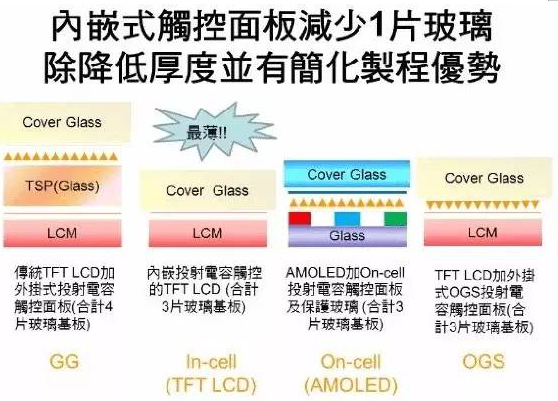 內嵌式觸控面板減少1片玻璃
除降低厚度並有簡化製程優勢

Cover Glass

TSP(Glass)

LCM

傳統TFT LCD加外掛式投射電容觸控面板(合計4片玻璃基板)

GG

最薄!!

Cover Glass

LCM

內嵌投射電容觸控的TFT LCD (合計3片玻璃基板)

In-cell
(TFT LCD)

Cover Glass

Glass

AMOLED加On-cell投射電容觸控面板及保護玻璃 (合計3片玻璃基板)

On-cell
(AMOLED)

Cover Glass

LCM

TFT LCD加外掛式OGS投射電容觸控面板(合計3片玻璃基板)

OGS